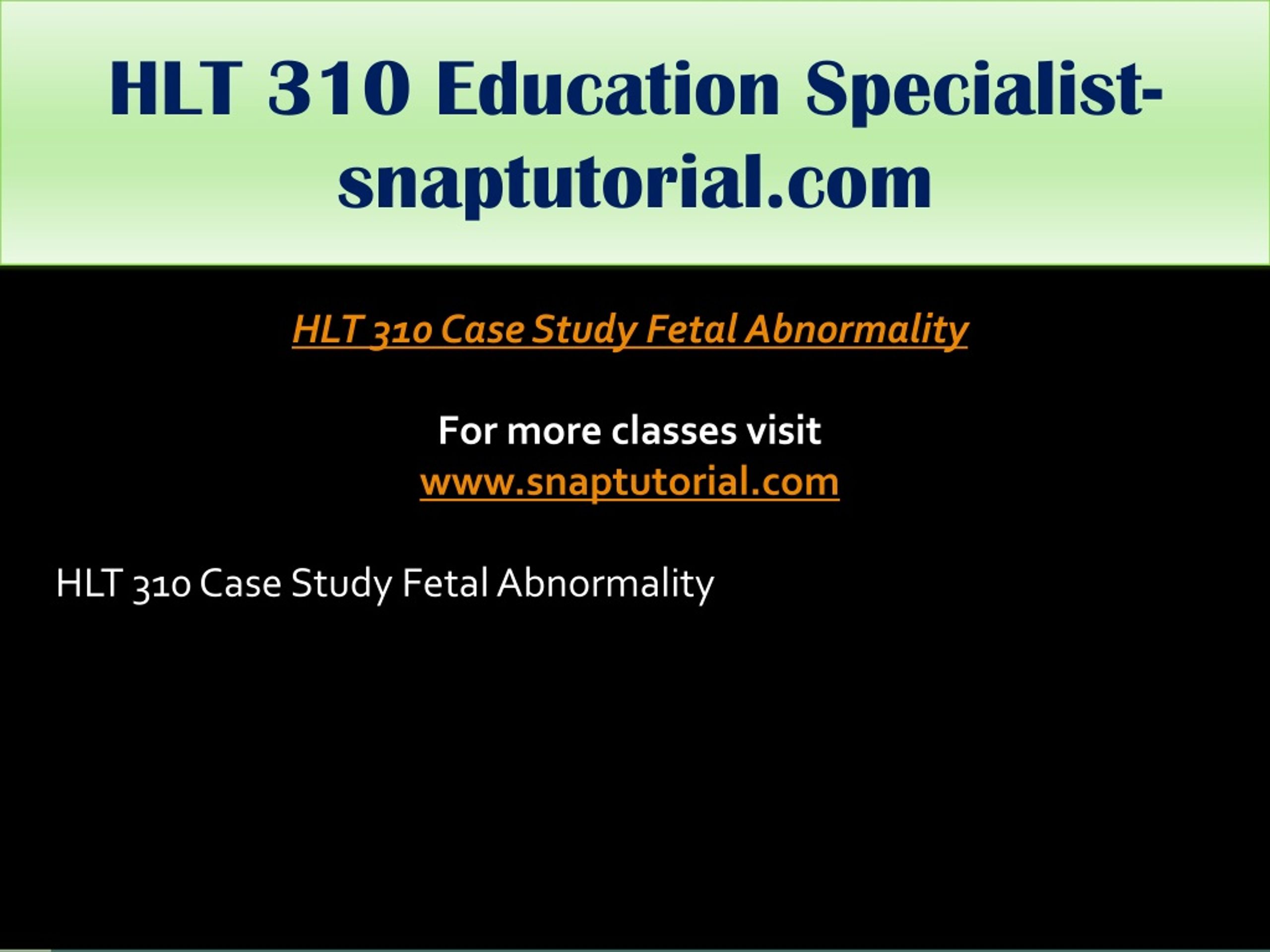 HLT 310 Education Specialist-snaptutorial.com

HLT 310 Case Study Fetal Abnormality

For more classes visit
www.snaptutorial.com

HLT 310 Case Study Fetal Abnormality